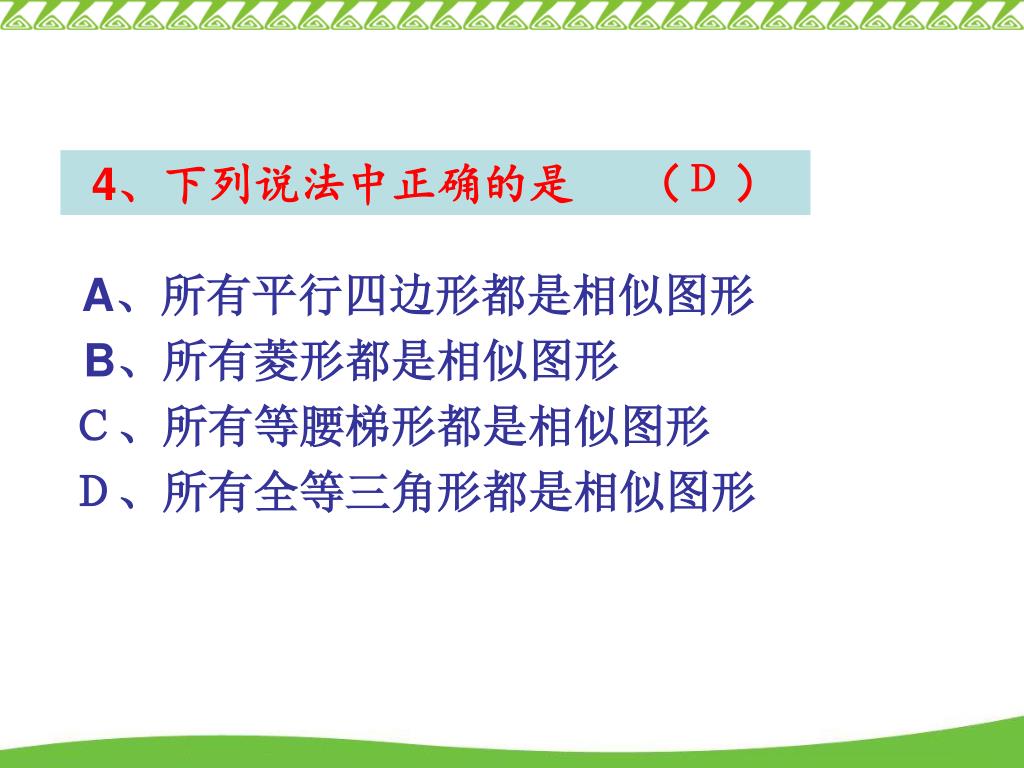 4、下列说法中正确的是　（D）

A、所有平行四边形都是相似图形
B、所有菱形都是相似图形
C、所有等腰梯形都是相似图形
D、所有全等三角形都是相似图形